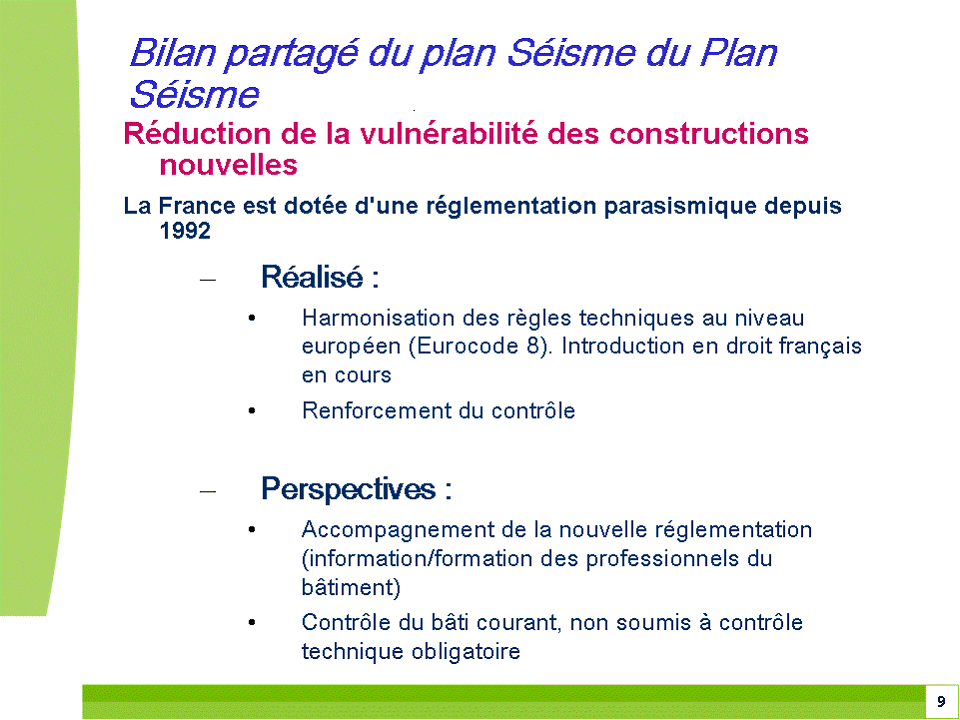 Bilan partagé du plan Séisme du Plan Séisme

Réduction de la vulnérabilité des constructions nouvelles

La France est dotée d'une réglementation parasismique depuis 1992

– Réalisé :

• Harmonisation des règles techniques au niveau européen (Eurocode 8). Introduction en droit français en cours

• Renforcement du contrôle

– Perspectives :

• Accompagnement de la nouvelle réglementation (information/formation des professionnels du bâtiment)

• Contrôle du bâti courant, non soumis à contrôle technique obligatoire

9